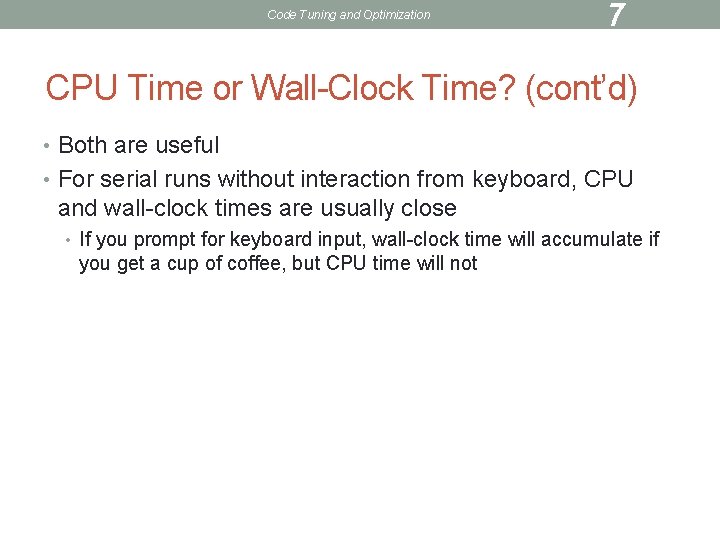 Code Tuning and Optimization

7

CPU Time or Wall-Clock Time? (cont'd)

• Both are useful
• For serial runs without interaction from keyboard, CPU and wall-clock times are usually close
  • If you prompt for keyboard input, wall-clock time will accumulate if you get a cup of coffee, but CPU time will not